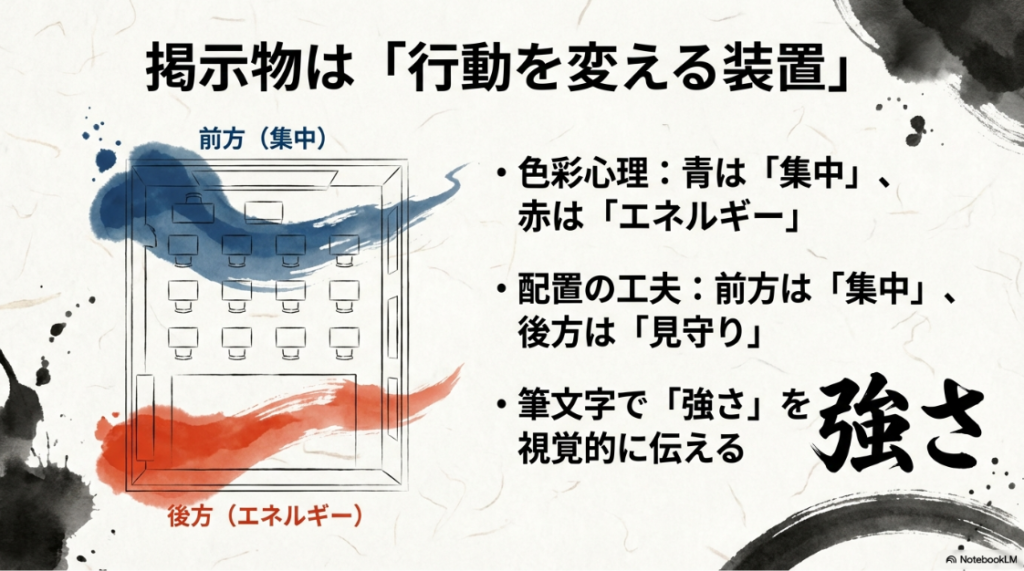 掲示物は「行動を変える装置」

前方（集中）

後方（エネルギー）

• 色彩心理：青は「集中」、赤は「エネルギー」

• 配置の工夫：前方は「集中」、後方は「見守り」

• 筆文字で「強さ」を視覚的に伝える

強さ

NotebookLM